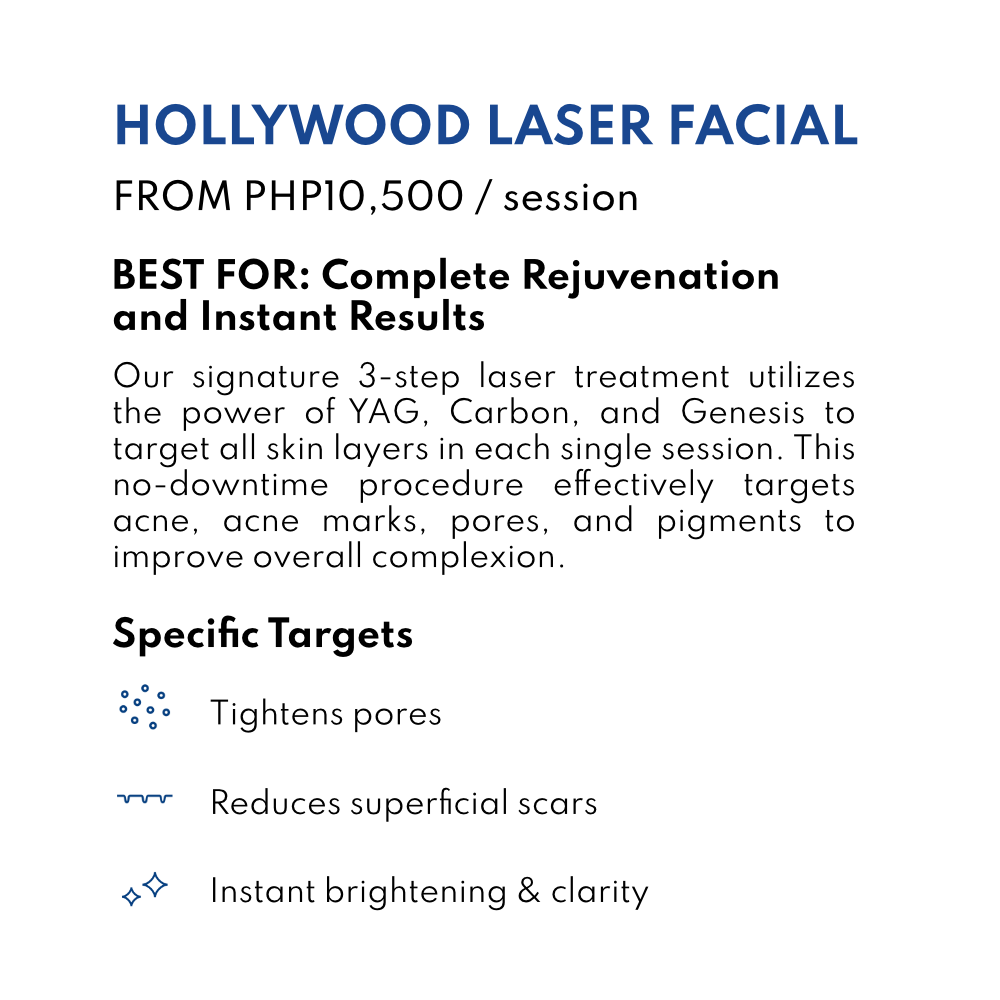 HOLLYWOOD LASER FACIAL

FROM PHP10,500 / session

BEST FOR: Complete Rejuvenation and Instant Results

Our signature 3-step laser treatment utilizes the power of YAG, Carbon, and Genesis to target all skin layers in each single session. This no-downtime procedure effectively targets acne, acne marks, pores, and pigments to improve overall complexion.

Specific Targets

Tightens pores

Reduces superficial scars

Instant brightening & clarity